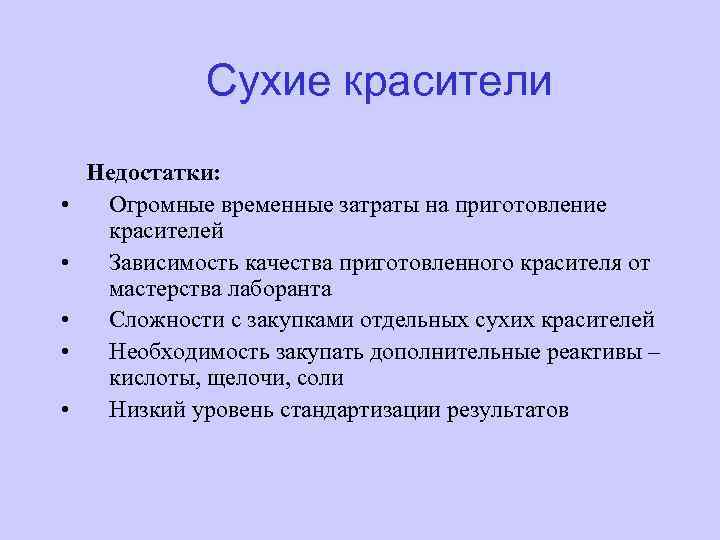 Сухие красители

Недостатки:

• Огромные временные затраты на приготовление красителей
• Зависимость качества приготовленного красителя от мастерства лаборанта
• Сложности с закупками отдельных сухих красителей
• Необходимость закупать дополнительные реактивы – кислоты, щелочи, соли
• Низкий уровень стандартизации результатов